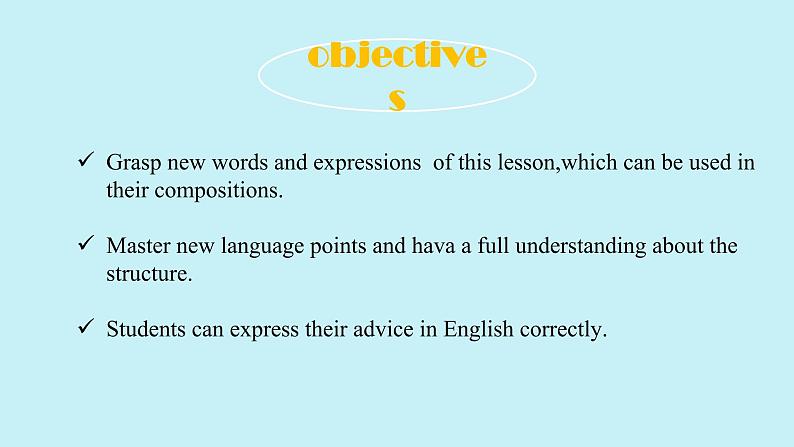 objectives

✓ Grasp new words and expressions of this lesson,which can be used in their compositions.

✓ Master new language points and hava a full understanding about the structure.

✓ Students can express their advice in English correctly.